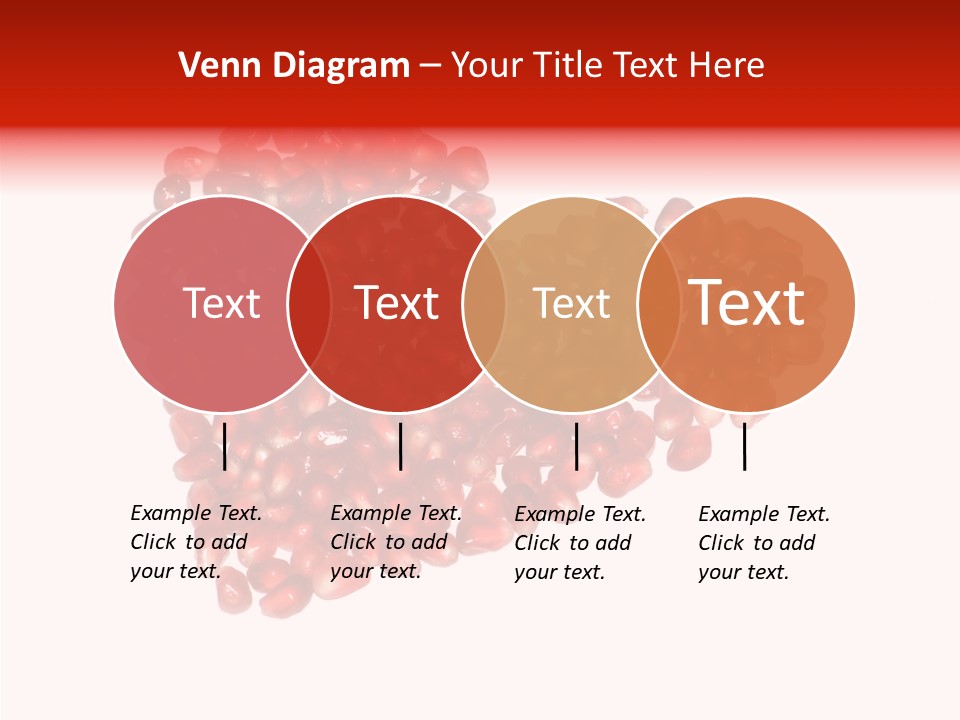 Venn Diagram – Your Title Text Here

Text

Text

Text

Text

Example Text. Click to add your text.

Example Text. Click to add your text.

Example Text. Click to add your text.

Example Text. Click to add your text.